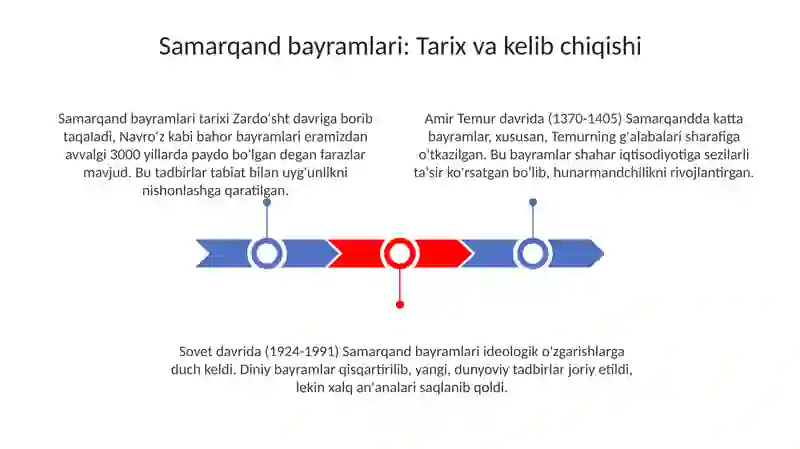 Samarqand bayramlari: Tarix va kelib chiqishi

Samarqand bayramlari tarixi Zardo'sht davriga borib taqaladi, Navro'z kabi bahor bayramlari eramizdan avvalgi 3000 yillarda paydo bo'lgan degan farazlar mavjud. Bu tadbirlar tabiat bilan uyg'unlikni nishonlashga qaratilgan.

Amir Temur davrida (1370-1405) Samarqandda katta bayramlar, xususan, Temurning g'alabalari sharafiga o'tkazilgan. Bu bayramlar shahar iqtisodiyotiga sezilarli ta'sir ko'rsatgan bo'lib, hunarmandchilikni rivojlantirgan.

Sovet davrida (1924-1991) Samarqand bayramlari ideologik o'zgarishlarga duch keldi. Diniy bayramlar qisqartirilib, yangi, dunyoviy tadbirlar joriy etildi, lekin xalq an'analari saqlanib qoldi.